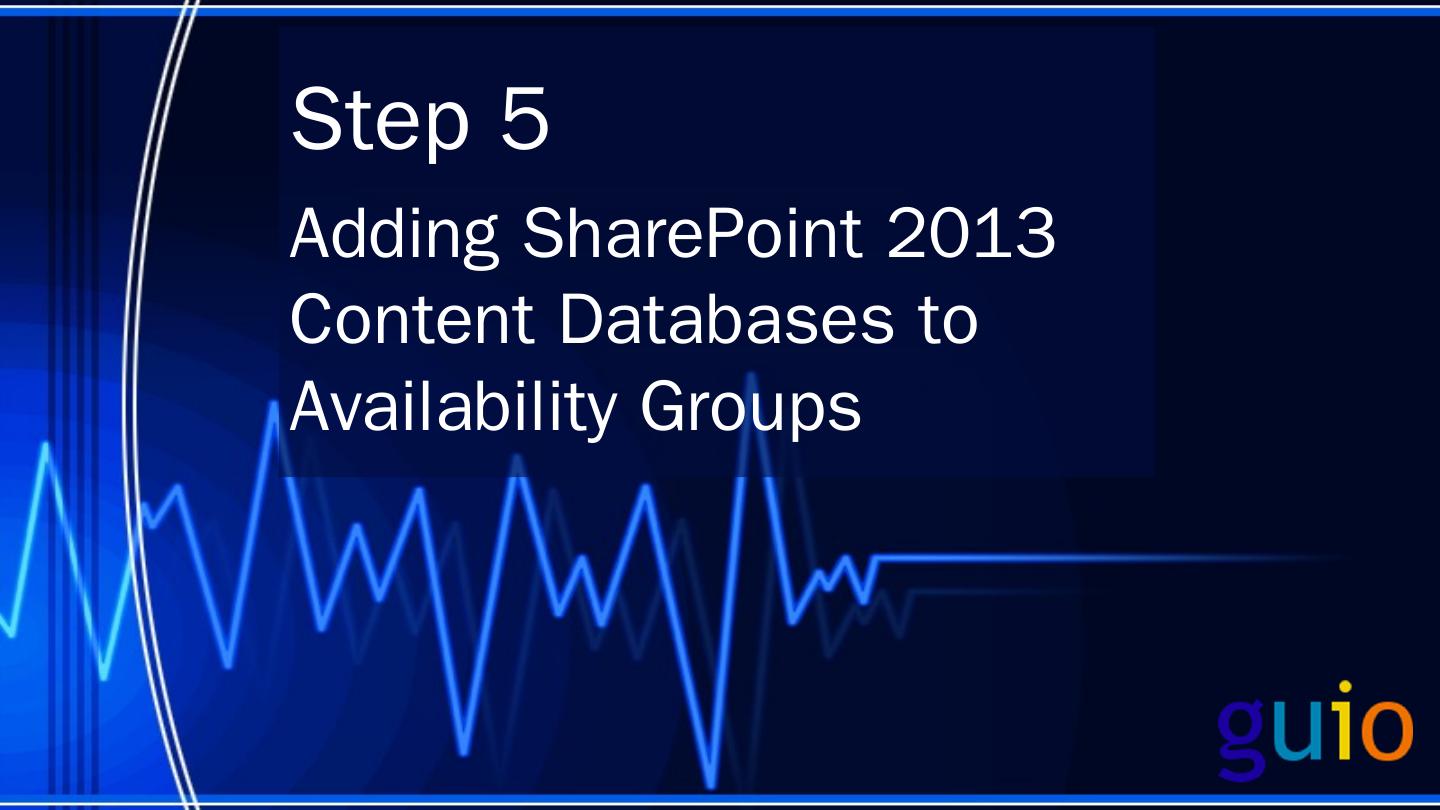 Step 5

Adding SharePoint 2013 Content Databases to Availability Groups

guio